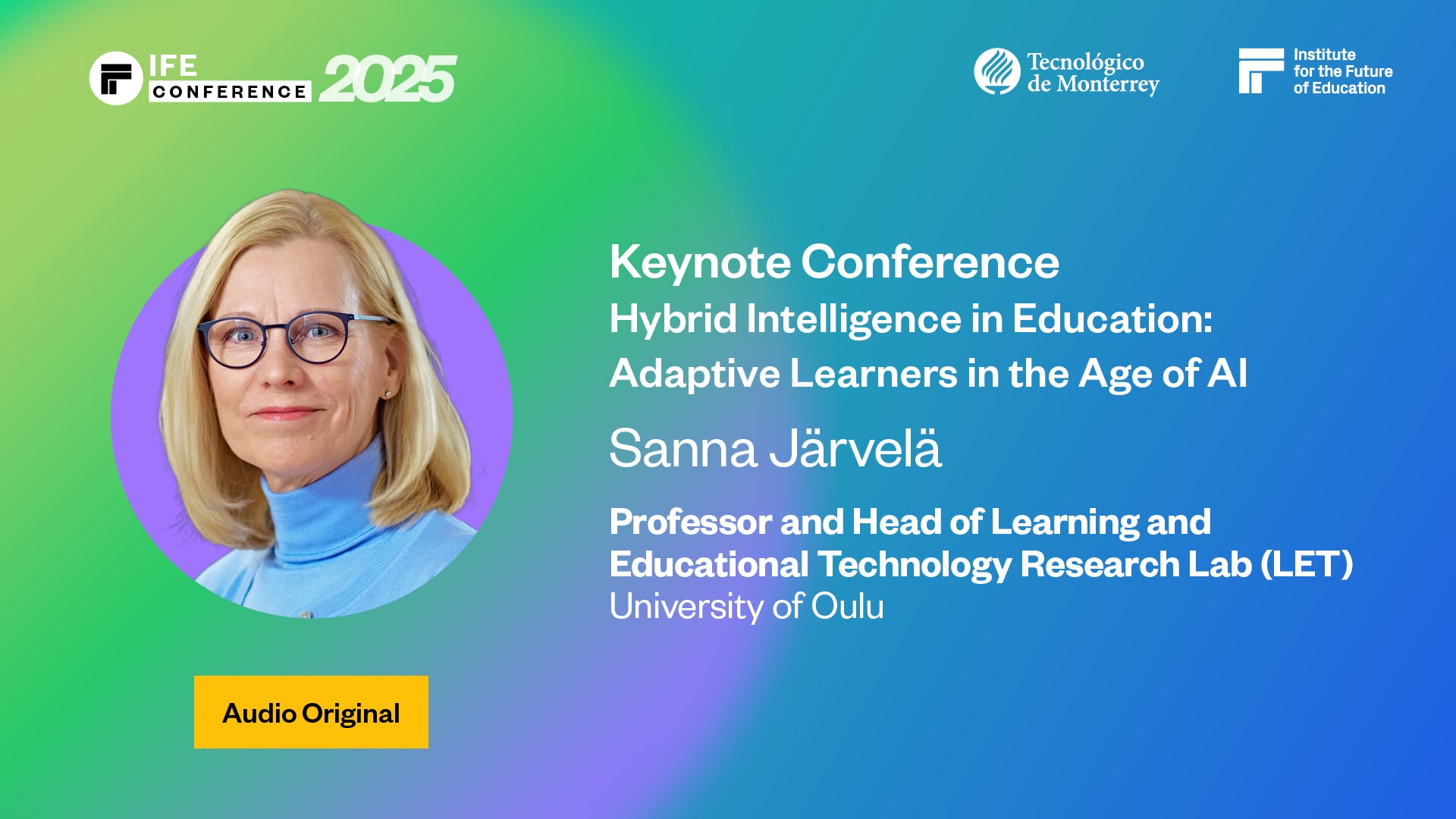 IFE CONFERENCE 2025

Tecnológico de Monterrey

Institute for the Future of Education

Keynote Conference

Hybrid Intelligence in Education: Adaptive Learners in the Age of AI

Sanna Järvelä

Professor and Head of Learning and Educational Technology Research Lab (LET)
University of Oulu

Audio Original